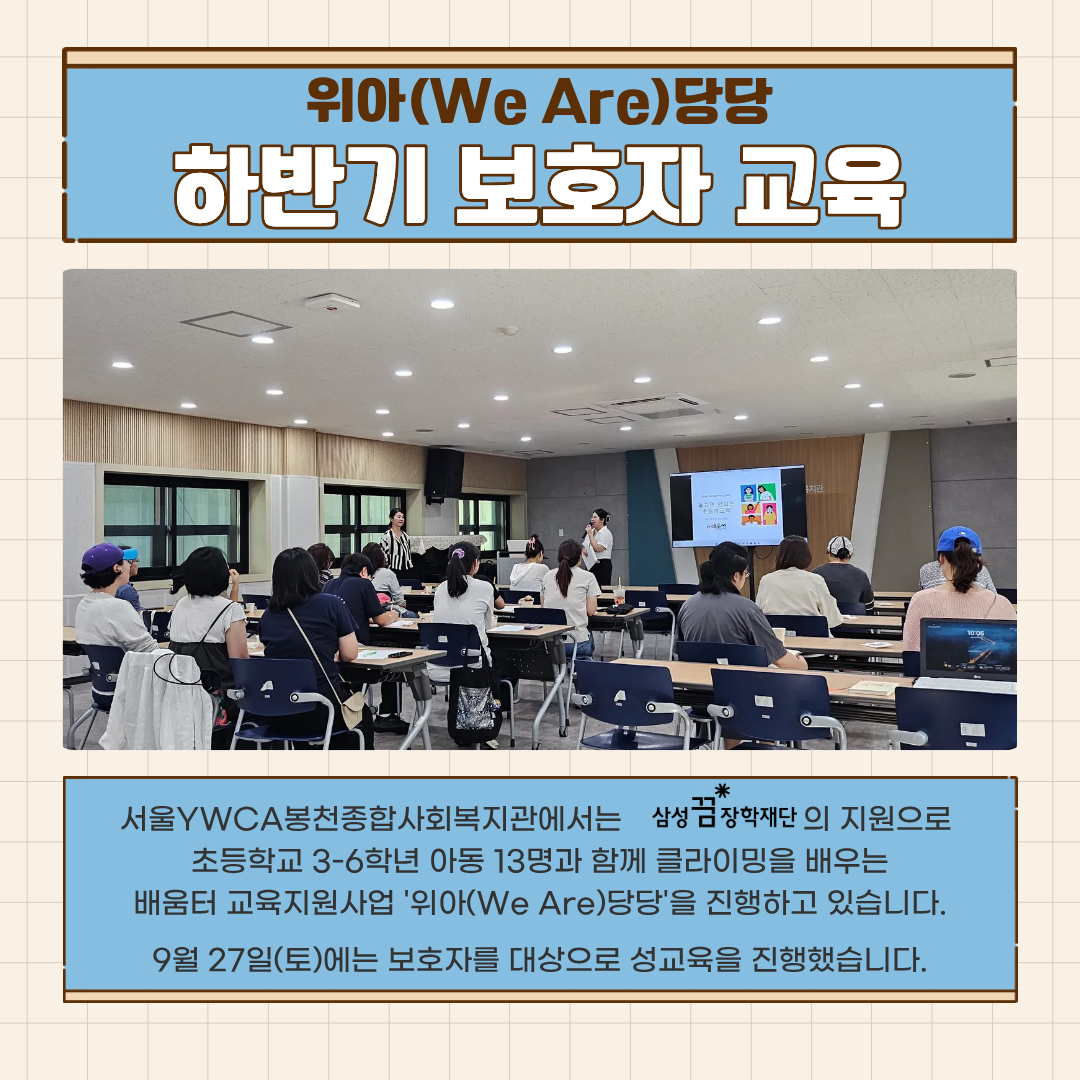 위아(We Are)당당
하반기 보호자 교육

서울YWCA봉천종합사회복지관에서는 삼성꿈장학재단 의 지원으로 초등학교 3-6학년 아동 13명과 함께 클라이밍을 배우는 배움터 교육지원사업 '위아(We Are)당당'을 진행하고 있습니다.

9월 27일(토)에는 보호자를 대상으로 성교육을 진행했습니다.